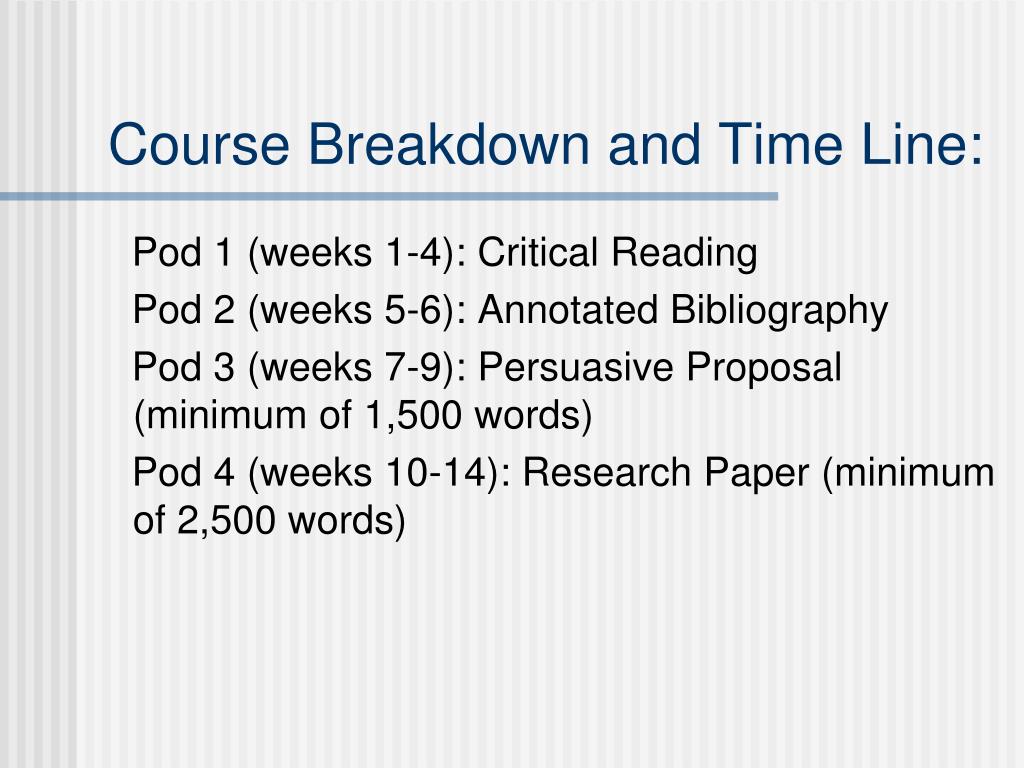 Course Breakdown and Time Line:

Pod 1 (weeks 1-4): Critical Reading

Pod 2 (weeks 5-6): Annotated Bibliography

Pod 3 (weeks 7-9): Persuasive Proposal (minimum of 1,500 words)

Pod 4 (weeks 10-14): Research Paper (minimum of 2,500 words)